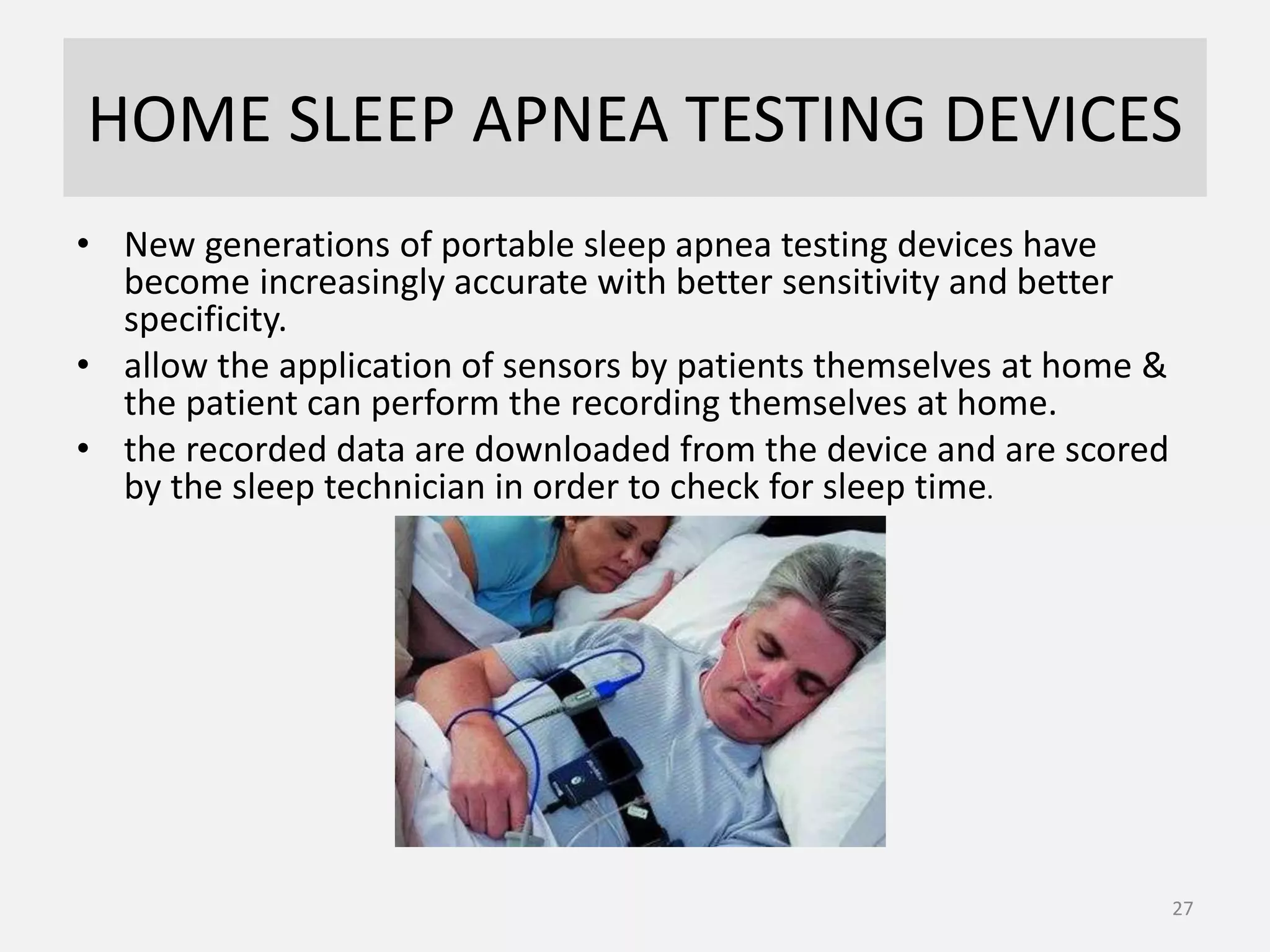 HOME SLEEP APNEA TESTING DEVICES

• New generations of portable sleep apnea testing devices have become increasingly accurate with better sensitivity and better specificity.
• allow the application of sensors by patients themselves at home & the patient can perform the recording themselves at home.
• the recorded data are downloaded from the device and are scored by the sleep technician in order to check for sleep time.

27